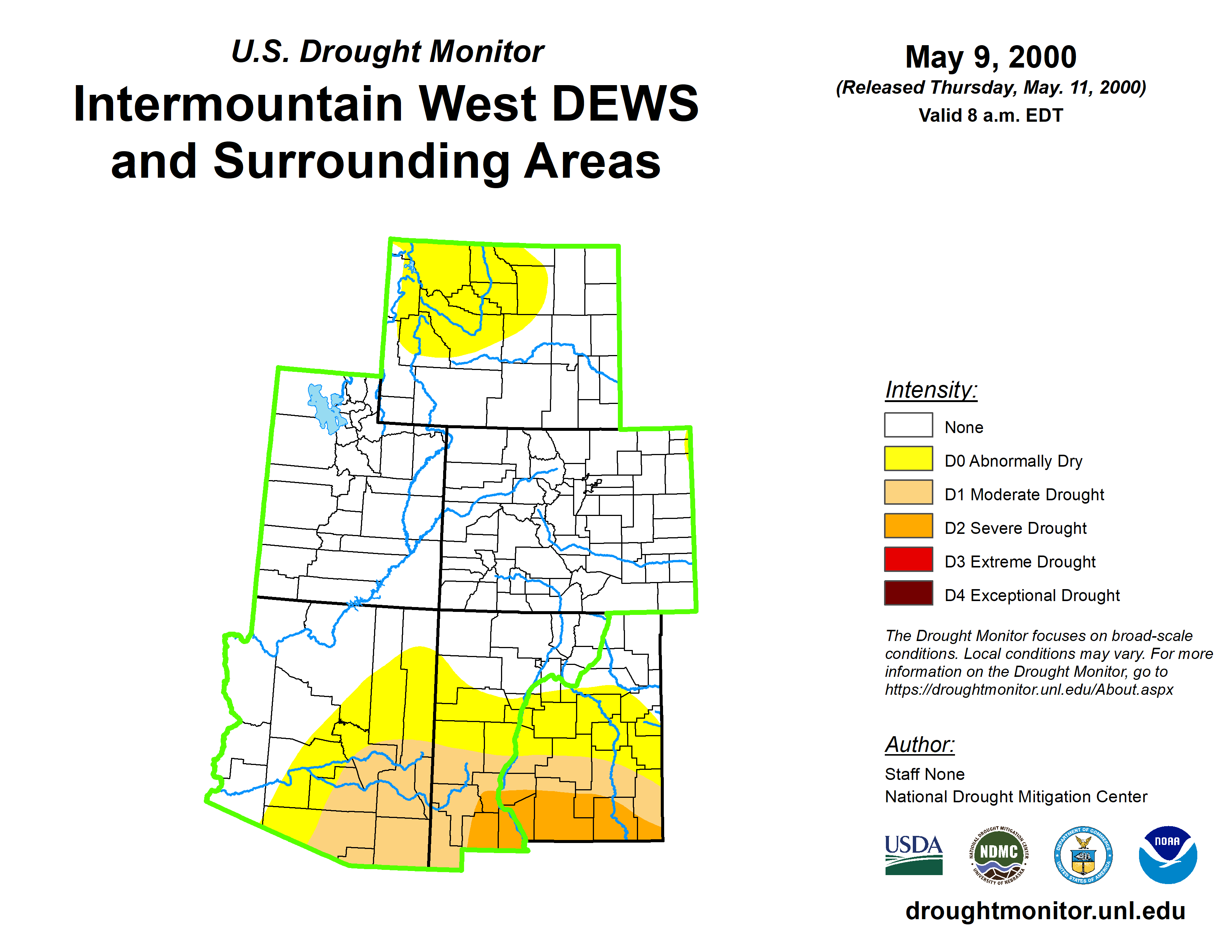 U.S. Drought Monitor

Intermountain West DEWS and Surrounding Areas

May 9, 2000

(Released Thursday, May. 11, 2000)

Valid 8 a.m. EDT

Intensity:

None

D0 Abnormally Dry

D1 Moderate Drought

D2 Severe Drought

D3 Extreme Drought

D4 Exceptional Drought

The Drought Monitor focuses on broad-scale conditions. Local conditions may vary. For more information on the Drought Monitor, go to https://droughtmonitor.unl.edu/About.aspx

Author:

Staff None
National Drought Mitigation Center

USDA

NATIONAL DROUGHT MITIGATION CENTER NDMC UNIVERSITY OF NEBRASKA

DEPARTMENT OF COMMERCE UNITED STATES OF AMERICA

NOAA

droughtmonitor.unl.edu